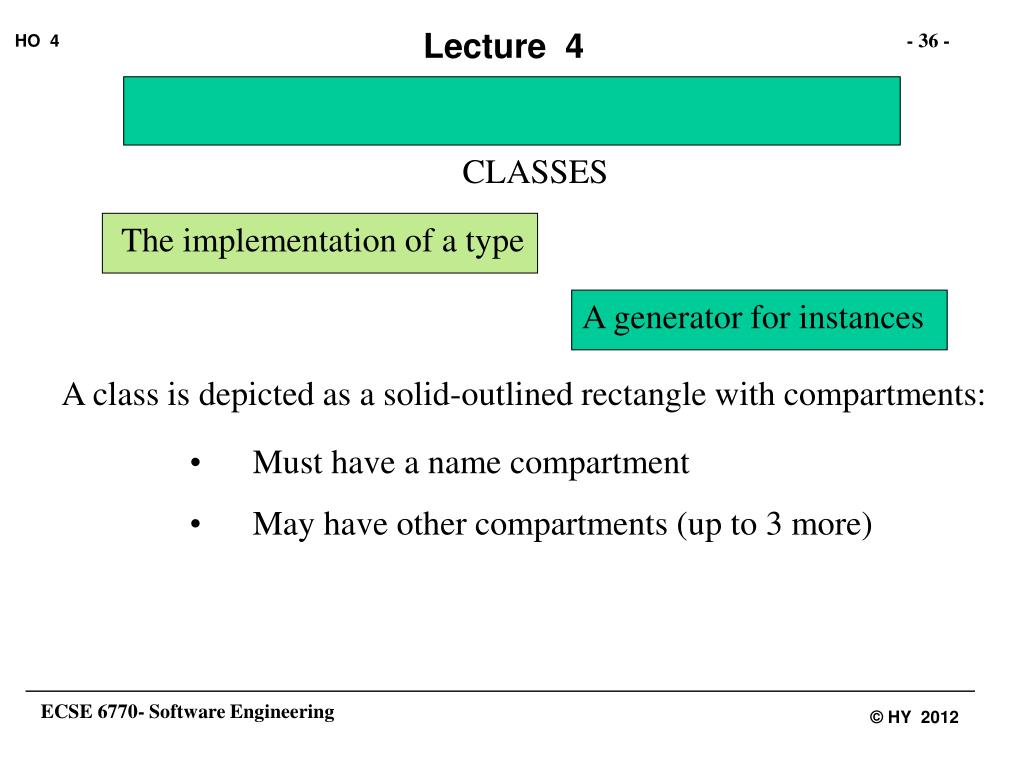 HO 4

Lecture 4

- 36 -

CLASSES

The implementation of a type

A generator for instances

A class is depicted as a solid-outlined rectangle with compartments:

• Must have a name compartment

• May have other compartments (up to 3 more)

ECSE 6770- Software Engineering

© HY 2012